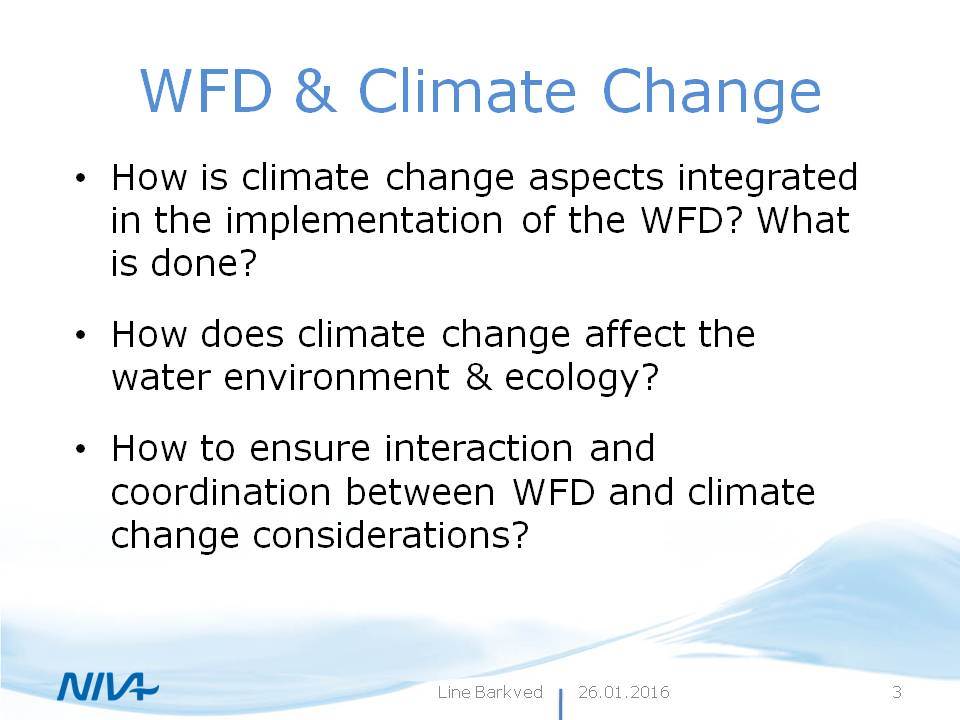 WFD & Climate Change

• How is climate change aspects integrated in the implementation of the WFD? What is done?

• How does climate change affect the water environment & ecology?

• How to ensure interaction and coordination between WFD and climate change considerations?

NIVA

Line Barkved | 26.01.2016

3